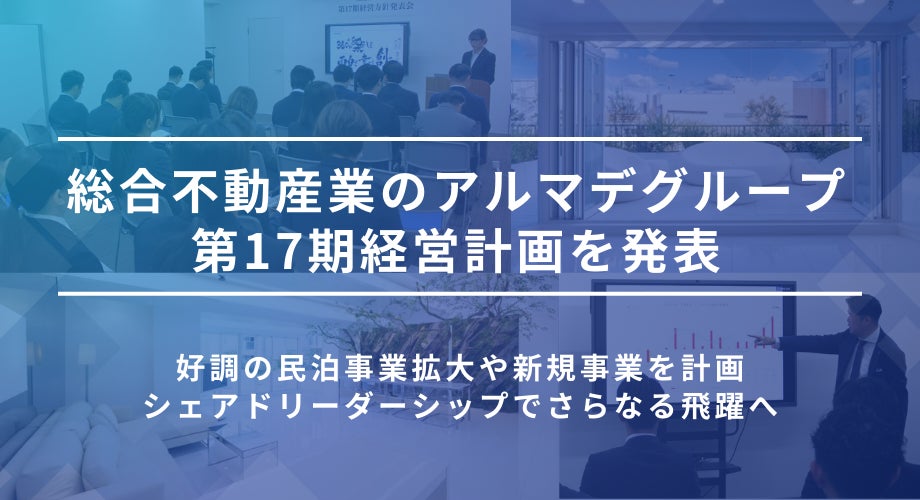 第17期経営方針発表会

総合不動産業のアルマデグループ
第17期経営計画を発表

好調の民泊事業拡大や新規事業を計画
シェアドリーダーシップでさらなる飛躍へ